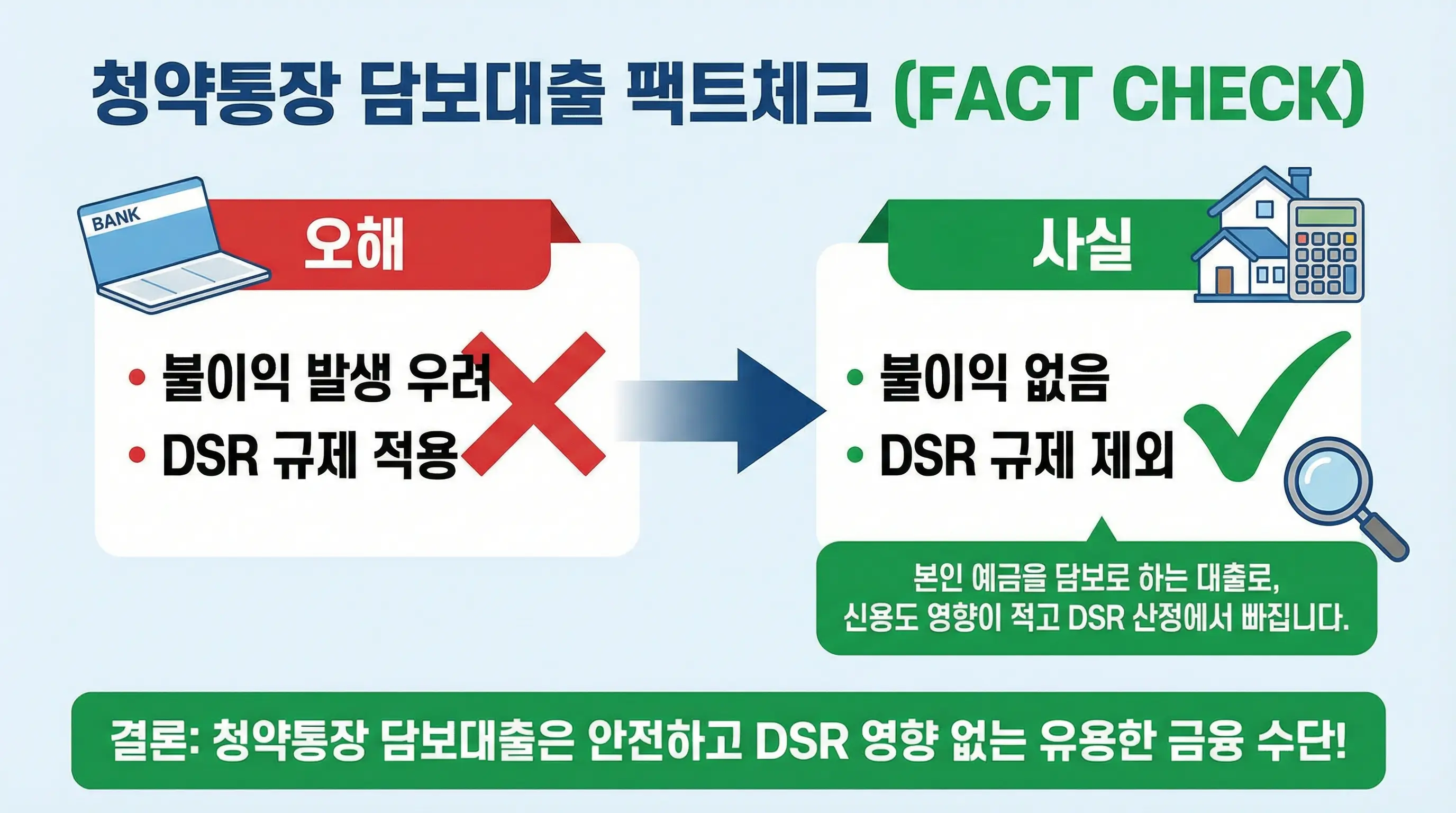 청약통장 담보대출 팩트체크 (FACT CHECK)

BANK

오해

• 불이익 발생 우려
• DSR 규제 적용

사실

• 불이익 없음
• DSR 규제 제외

본인 예금을 담보로 하는 대출로, 신용도 영향이 적고 DSR 산정에서 빠집니다.

결론: 청약통장 담보대출은 안전하고 DSR 영향 없는 유용한 금융 수단!